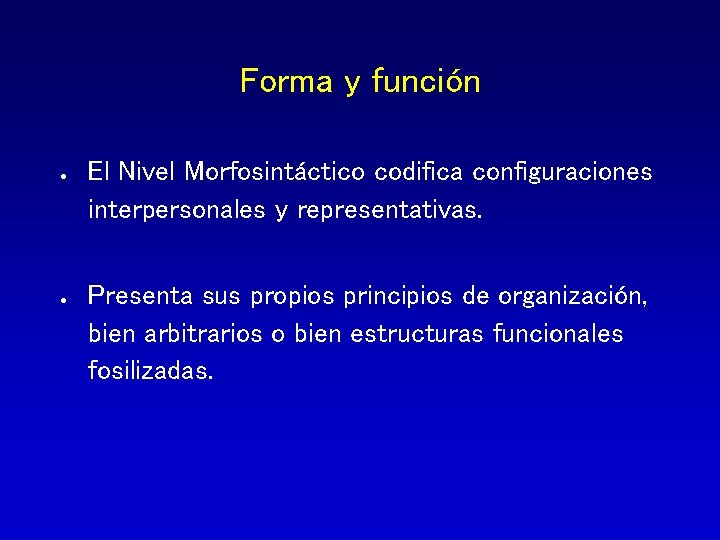 Forma y función

• El Nivel Morfosintáctico codifica configuraciones interpersonales y representativas.

• Presenta sus propios principios de organización, bien arbitrarios o bien estructuras funcionales fosilizadas.